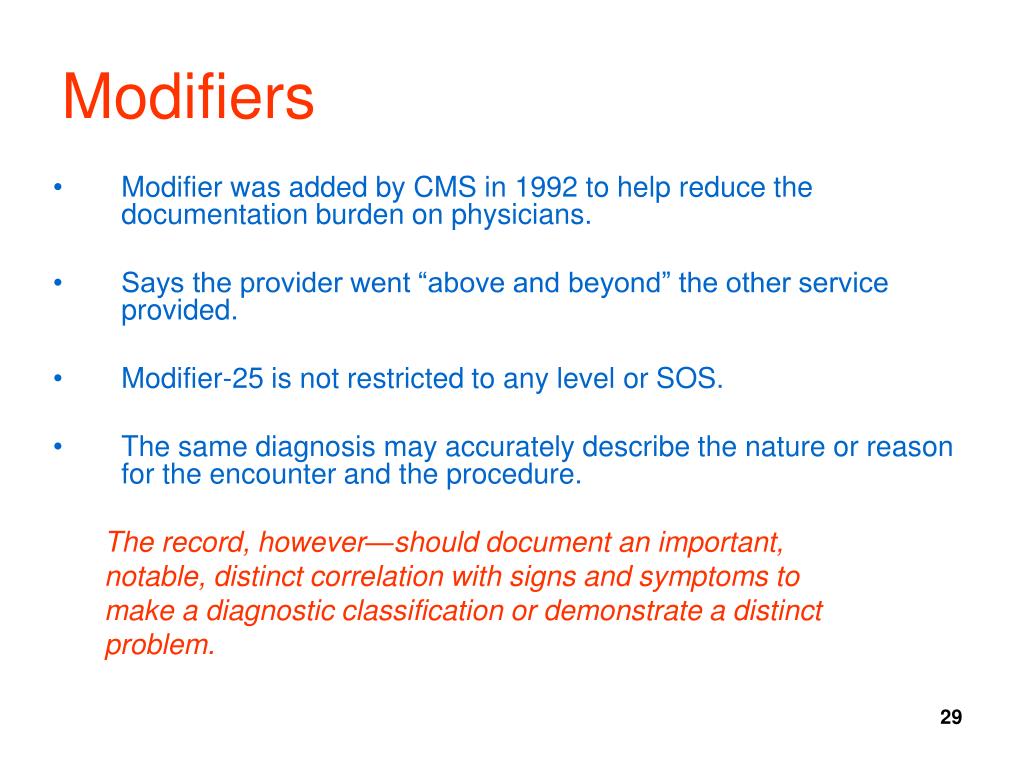 Modifiers

• Modifier was added by CMS in 1992 to help reduce the documentation burden on physicians.

• Says the provider went “above and beyond” the other service provided.

• Modifier-25 is not restricted to any level or SOS.

• The same diagnosis may accurately describe the nature or reason for the encounter and the procedure.

The record, however—should document an important, notable, distinct correlation with signs and symptoms to make a diagnostic classification or demonstrate a distinct problem.

29